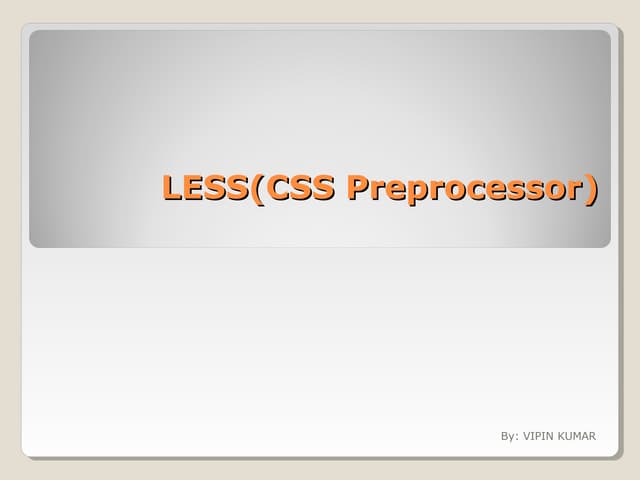 LESS(CSS Preprocessor)

By: VIPIN KUMAR